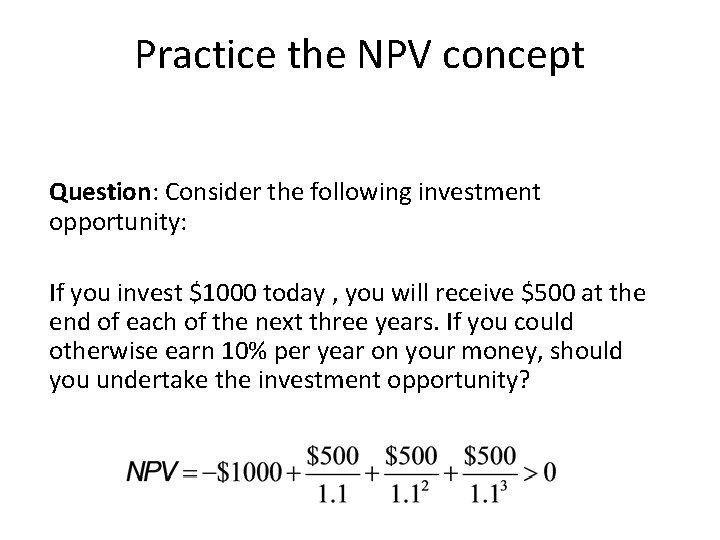 Practice the NPV concept

Question: Consider the following investment opportunity:

If you invest \$1000 today , you will receive \$500 at the end of each of the next three years. If you could otherwise earn 10% per year on your money, should you undertake the investment opportunity?

$NPV = -\$1000 + \frac{\$500}{1.1} + \frac{\$500}{1.1^2} + \frac{\$500}{1.1^3} > 0$